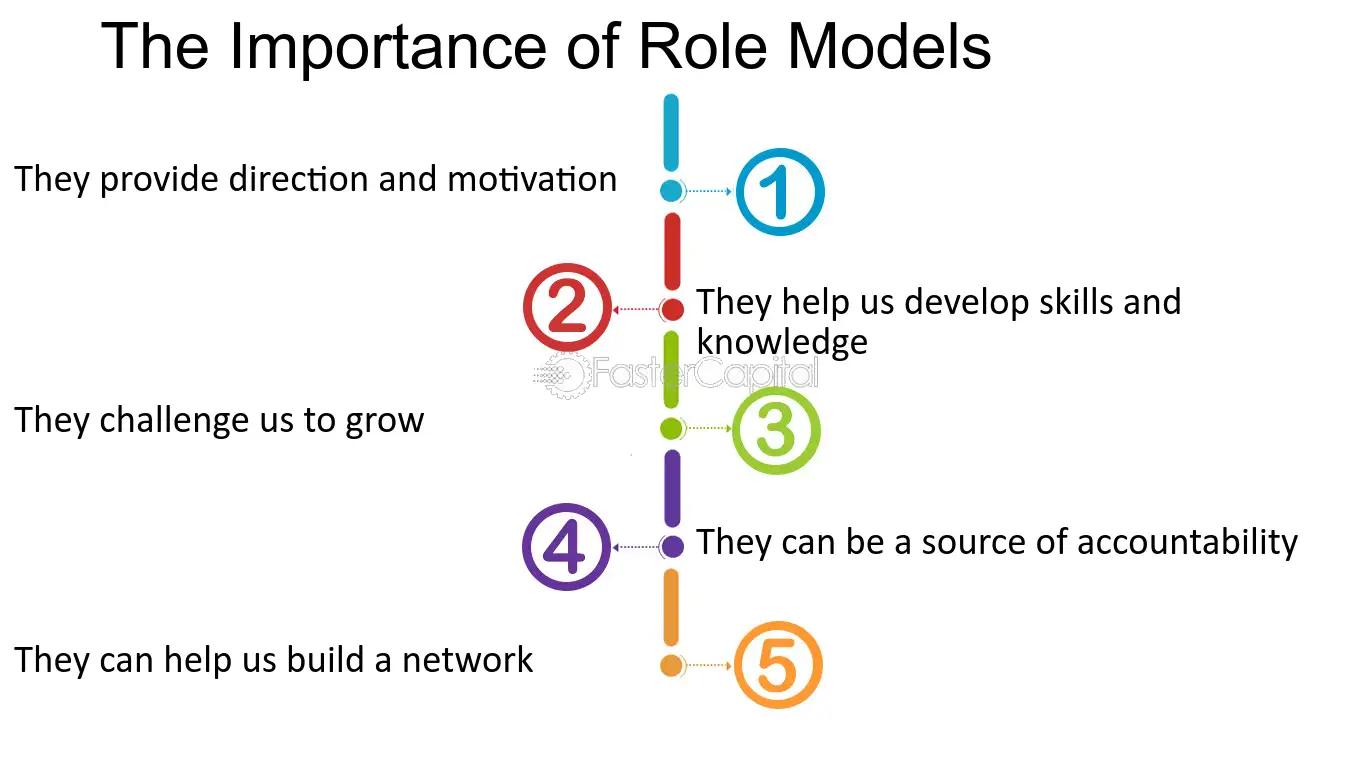 The Importance of Role Models

They provide direction and motivation

1

2

They help us develop skills and knowledge

FasterCapital

They challenge us to grow

3

4

They can be a source of accountability

They can help us build a network

5